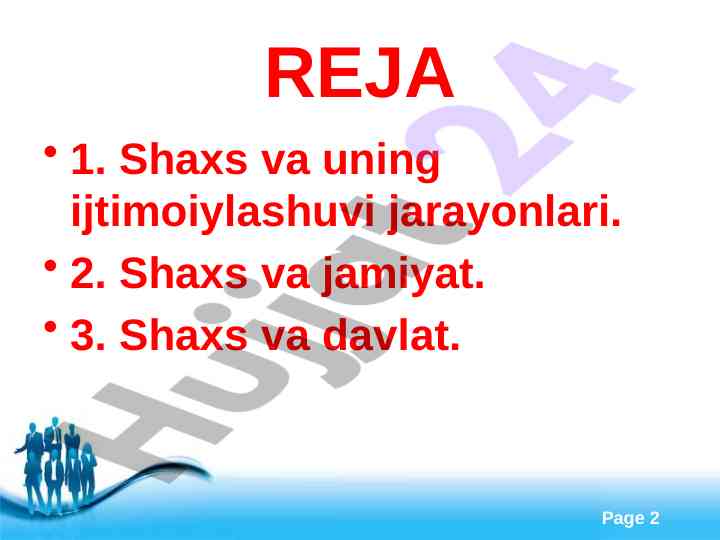 REJA

• 1. Shaxs va uning ijtimoiylashuvi jarayonlari.
• 2. Shaxs va jamiyat.
• 3. Shaxs va davlat.

Hujjat24

Page 2